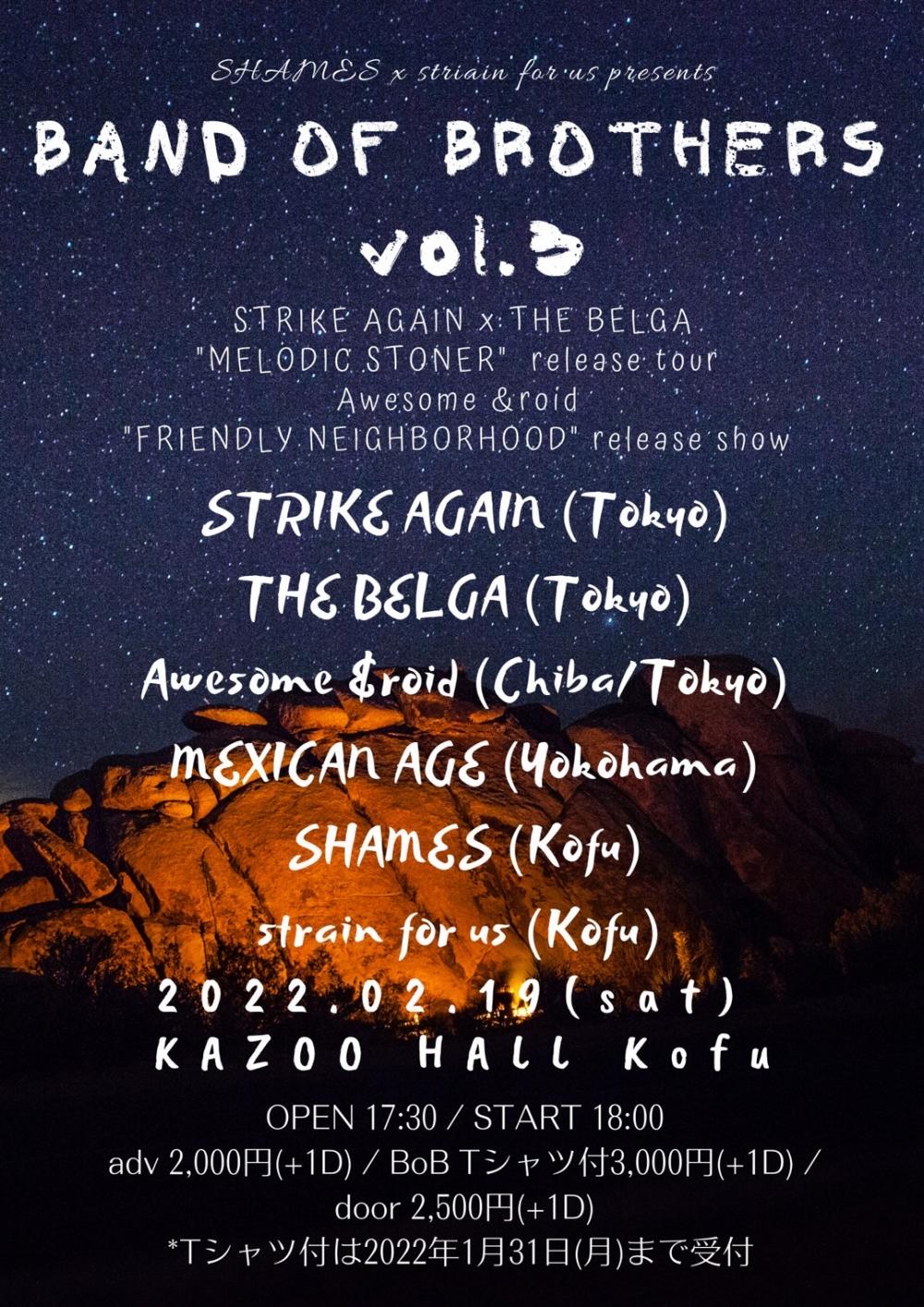 SHAMES x striain for us presents

BAND OF BROTHERS
vol.3

STRIKE AGAIN x THE BELGA
"MELODIC STONER" release tour
Awesome &roid
"FRIENDLY NEIGHBORHOOD" release show

STRIKE AGAIN (Tokyo)
THE BELGA (Tokyo)
Awesome &roid (Chiba/Tokyo)
MEXICAN AGE (Yokohama)
SHAMES (Kofu)
strain for us (Kofu)

2022.02.19(sat)
KAZOO HALL Kofu

OPEN 17:30 / START 18:00
adv 2,000円(+1D) / BoB Tシャツ付3,000円(+1D) / door 2,500円(+1D)
*Tシャツ付は2022年1月31日(月)まで受付